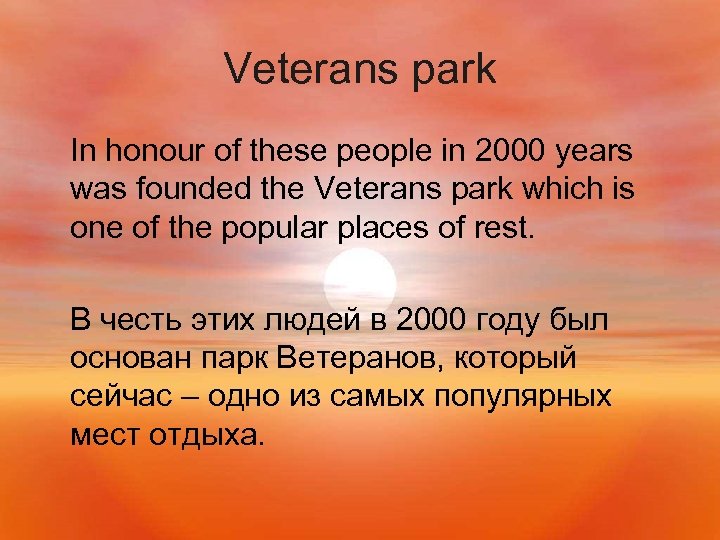 Veterans park

In honour of these people in 2000 years was founded the Veterans park which is one of the popular places of rest.

В честь этих людей в 2000 году был основан парк Ветеранов, который сейчас – одно из самых популярных мест отдыха.